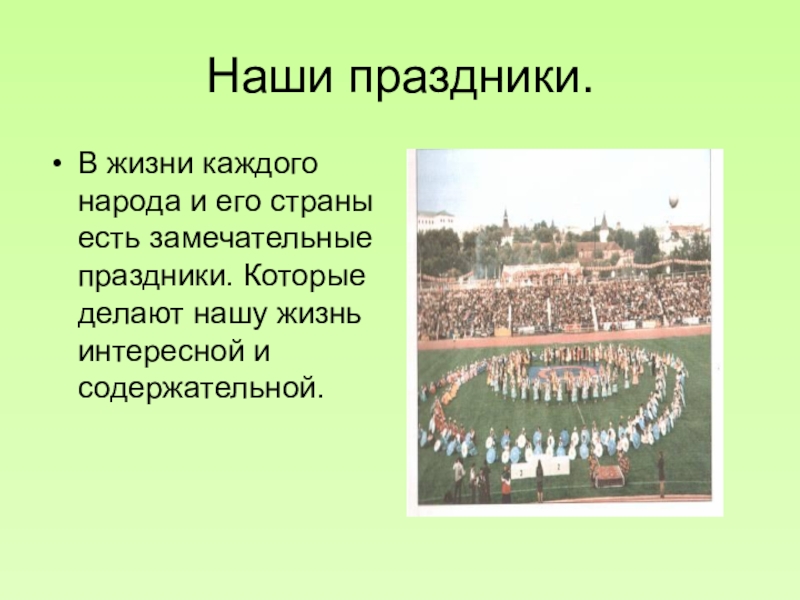 Наши праздники.

• В жизни каждого народа и его страны есть замечательные праздники. Которые делают нашу жизнь интересной и содержательной.